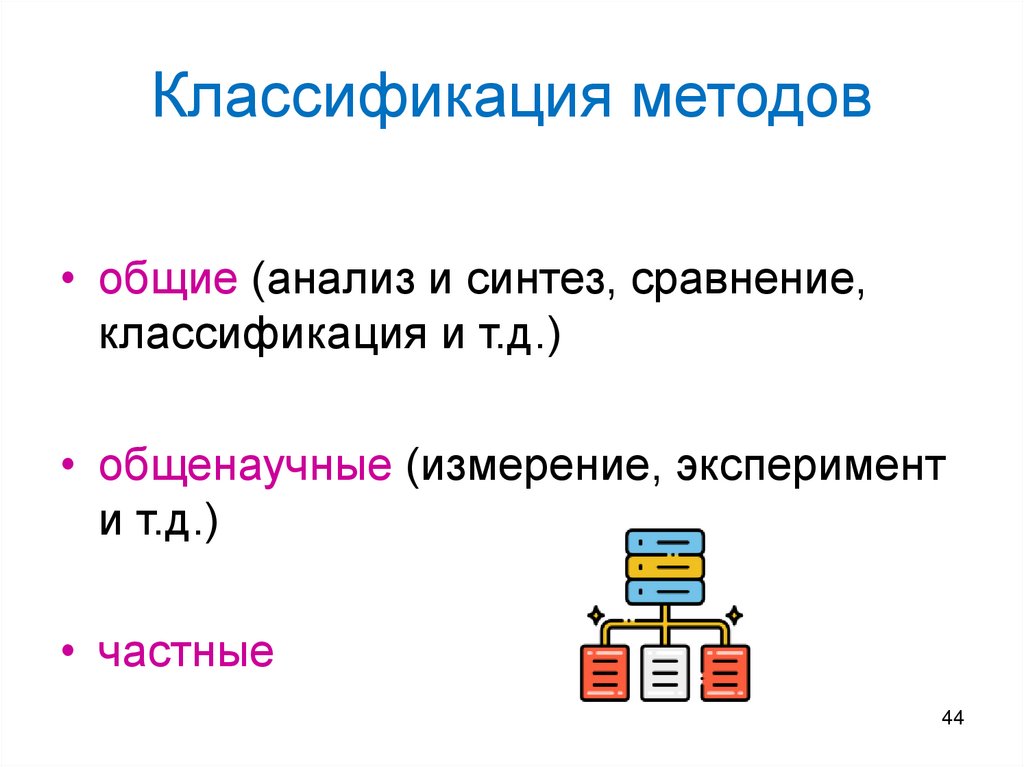 Классификация методов

• общие (анализ и синтез, сравнение, классификация и т.д.)

• общенаучные (измерение, эксперимент и т.д.)

• частные

44